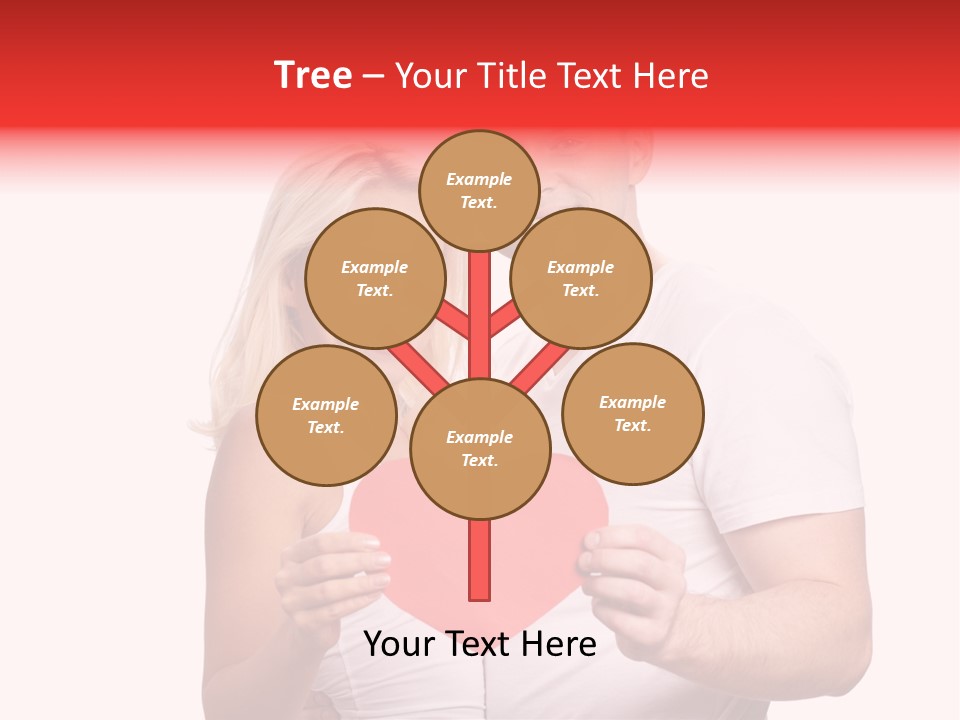 Tree – Your Title Text Here

Example Text.

Example Text.

Example Text.

Example Text.

Example Text.

Example Text.

Your Text Here